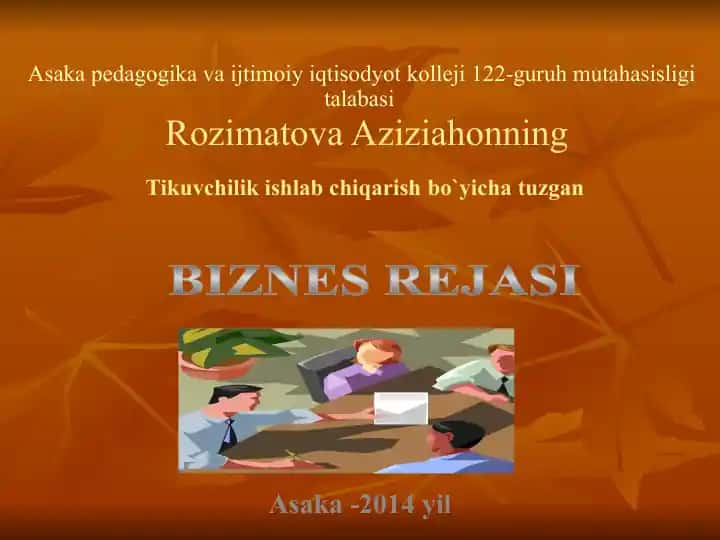 Asaka pedagogika va ijtimoiy iqtisodyot kolleji 122-guruh mutahasisligi talabasi

Rozimatova Aziziahonning

Tikuvchilik ishlab chiqarish bo`yicha tuzgan

BIZNES REJASI

Asaka -2014 yil